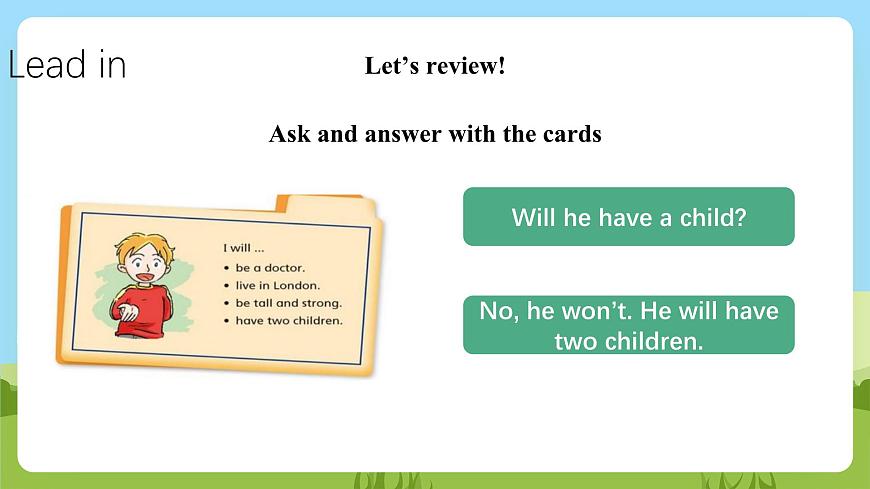 Lead in

Let's review!

Ask and answer with the cards

I will ...
• be a doctor.
• live in London.
• be tall and strong.
• have two children.

Will he have a child?

No, he won't. He will have two children.